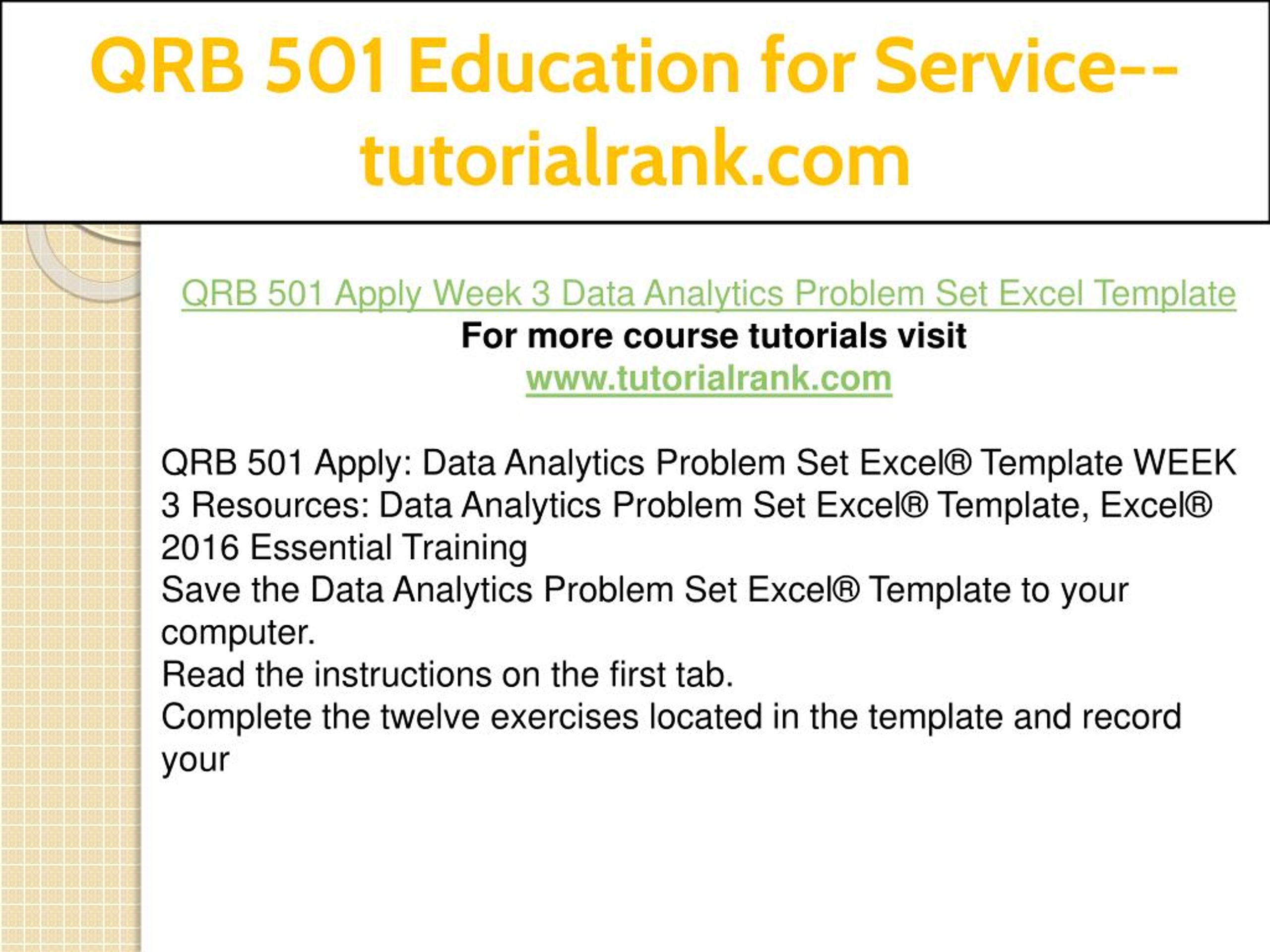 QRB 501 Education for Service--tutorialrank.com

QRB 501 Apply Week 3 Data Analytics Problem Set Excel Template
For more course tutorials visit
www.tutorialrank.com

QRB 501 Apply: Data Analytics Problem Set Excel® Template WEEK 3 Resources: Data Analytics Problem Set Excel® Template, Excel® 2016 Essential Training
Save the Data Analytics Problem Set Excel® Template to your computer.
Read the instructions on the first tab.
Complete the twelve exercises located in the template and record your